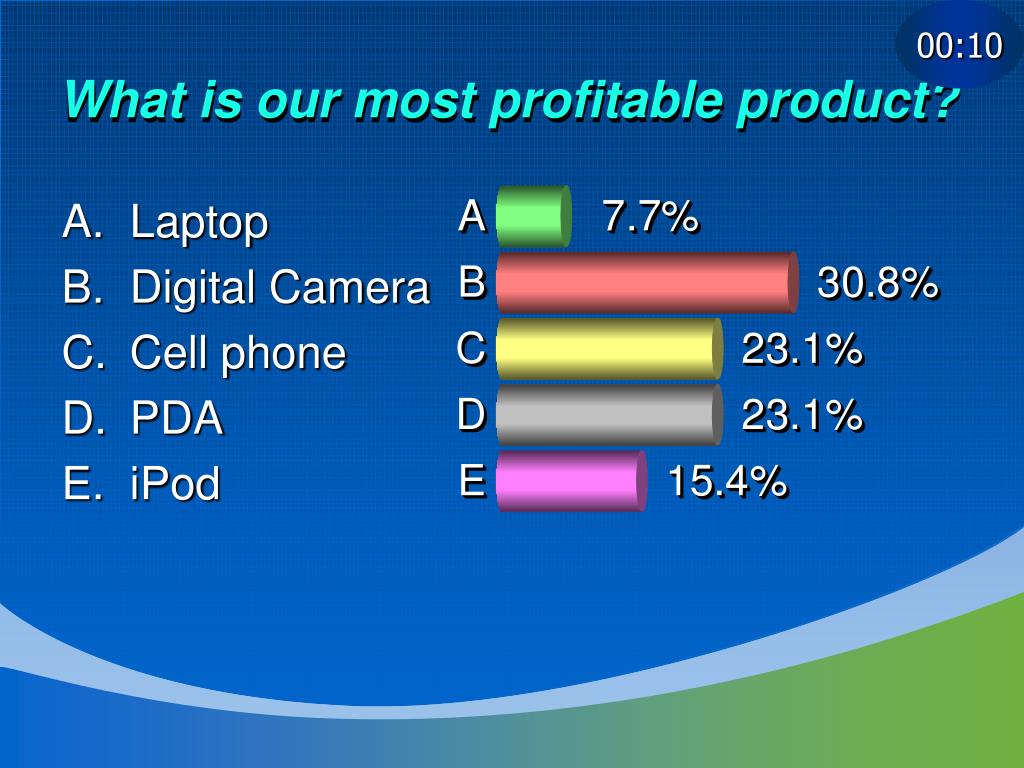 00:10

What is our most profitable product?

A. Laptop
B. Digital Camera
C. Cell phone
D. PDA
E. iPod

A 7.7%
B 30.8%
C 23.1%
D 23.1%
E 15.4%